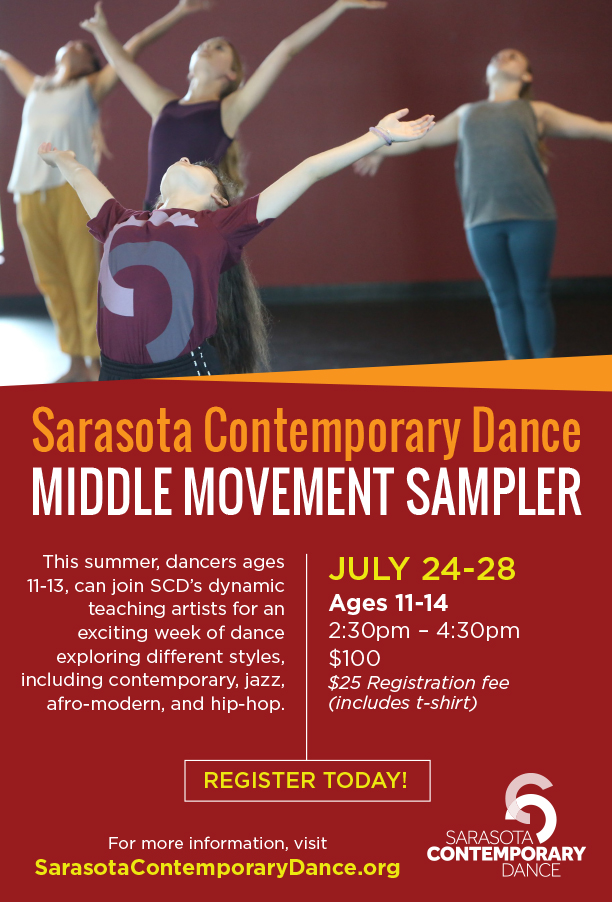 Sarasota Contemporary Dance
MIDDLE MOVEMENT SAMPLER

This summer, dancers ages 11-13, can join SCD's dynamic teaching artists for an exciting week of dance exploring different styles, including contemporary, jazz, afro-modern, and hip-hop.

JULY 24-28
Ages 11-14
2:30pm – 4:30pm
$100
$25 Registration fee (includes t-shirt)

REGISTER TODAY!

For more information, visit
SarasotaContemporaryDance.org

SARASOTA
CONTEMPORARY
DANCE